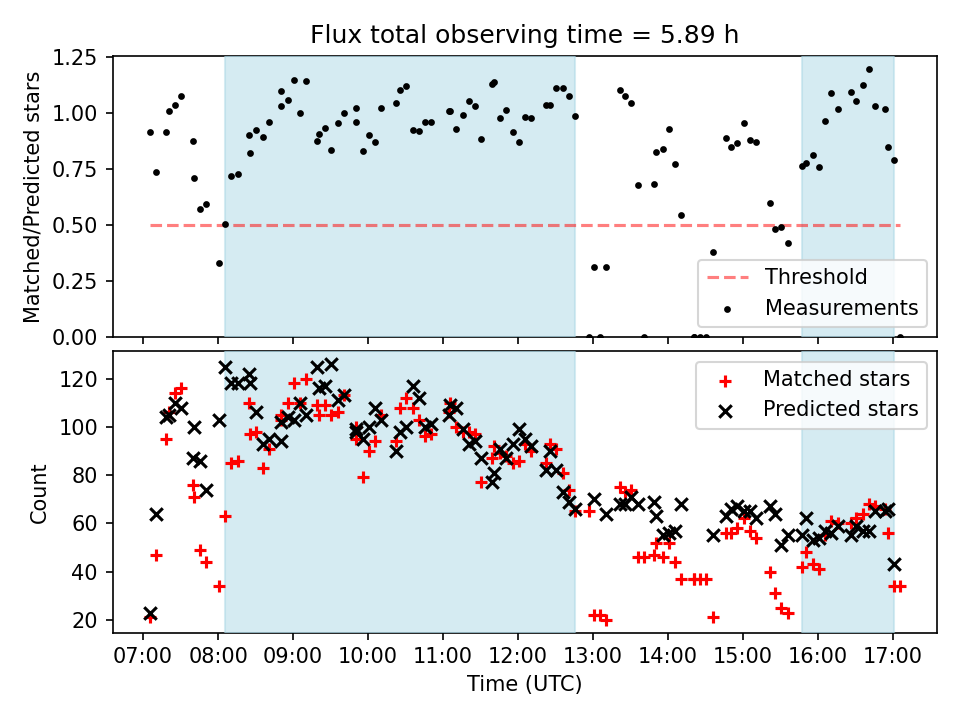 Flux total observing time = 5.89 h

Matched/Predicted stars

1.25
1.00
0.75
0.50
0.25
0.00

Threshold
Measurements

Count

120
100
80
60
40
20

Matched stars
Predicted stars

07:00 08:00 09:00 10:00 11:00 12:00 13:00 14:00 15:00 16:00 17:00

Time (UTC)